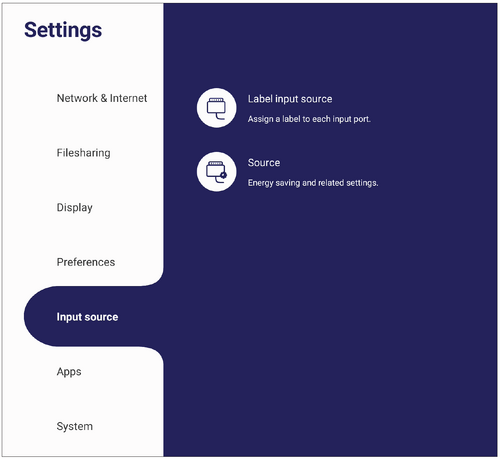 Settings

Network & Internet

Filesharing

Display

Preferences

Input source

Apps

System

Label input source

Assign a label to each input port.

Source

Energy saving and related settings.